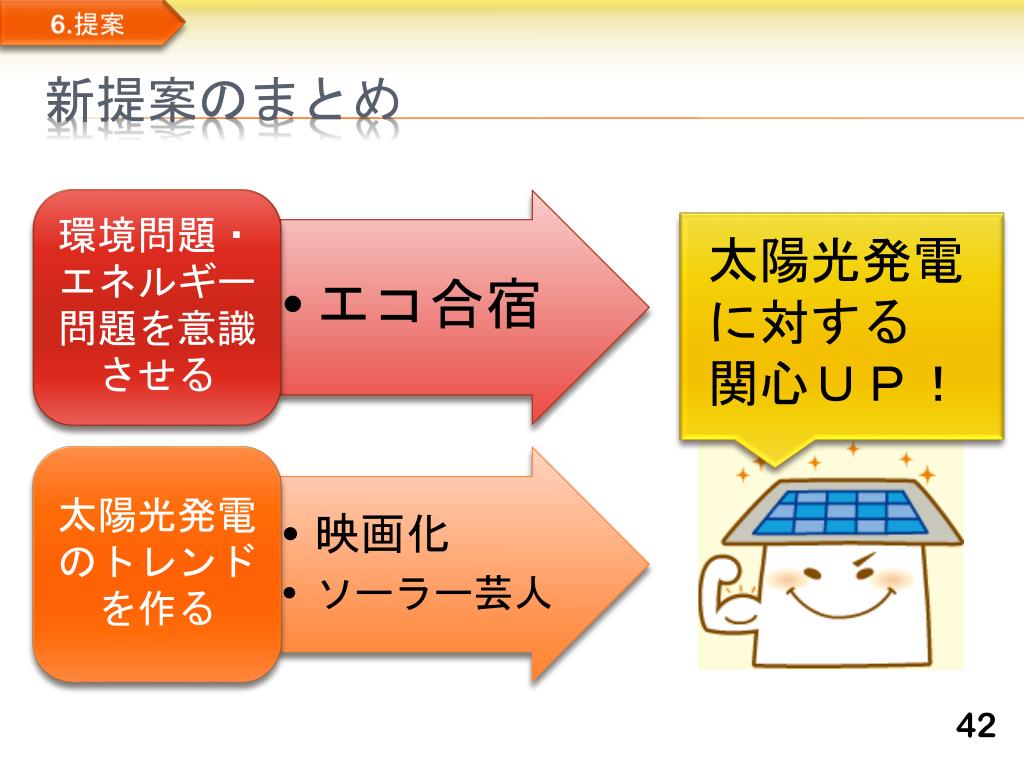 6.提案

新提案のまとめ

環境問題・エネルギー問題を意識させる

• エコ合宿

太陽光発電のトレンドを作る

• 映画化
• ソーラー芸人

太陽光発電に対する関心ＵＰ！

42